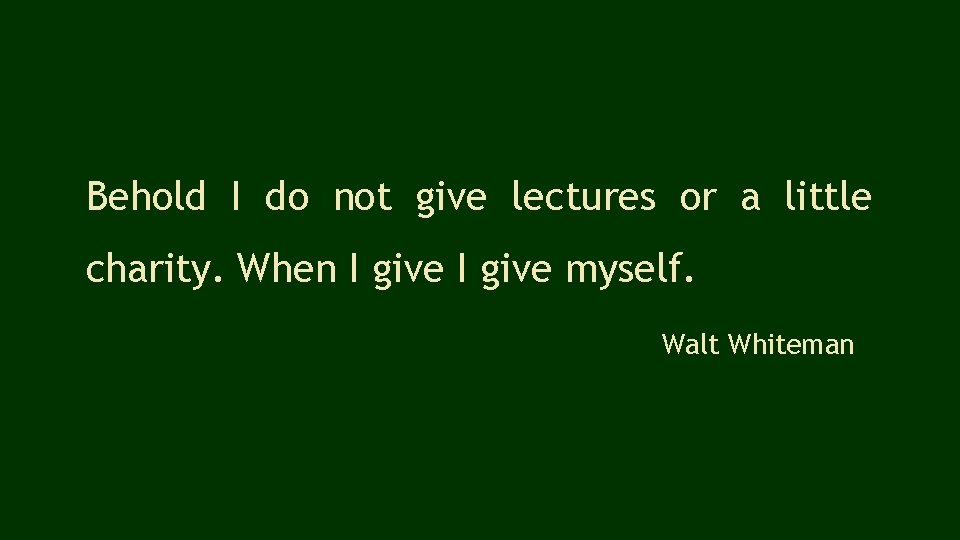 Behold I do not give lectures or a little charity. When I give I give myself.

Walt Whiteman